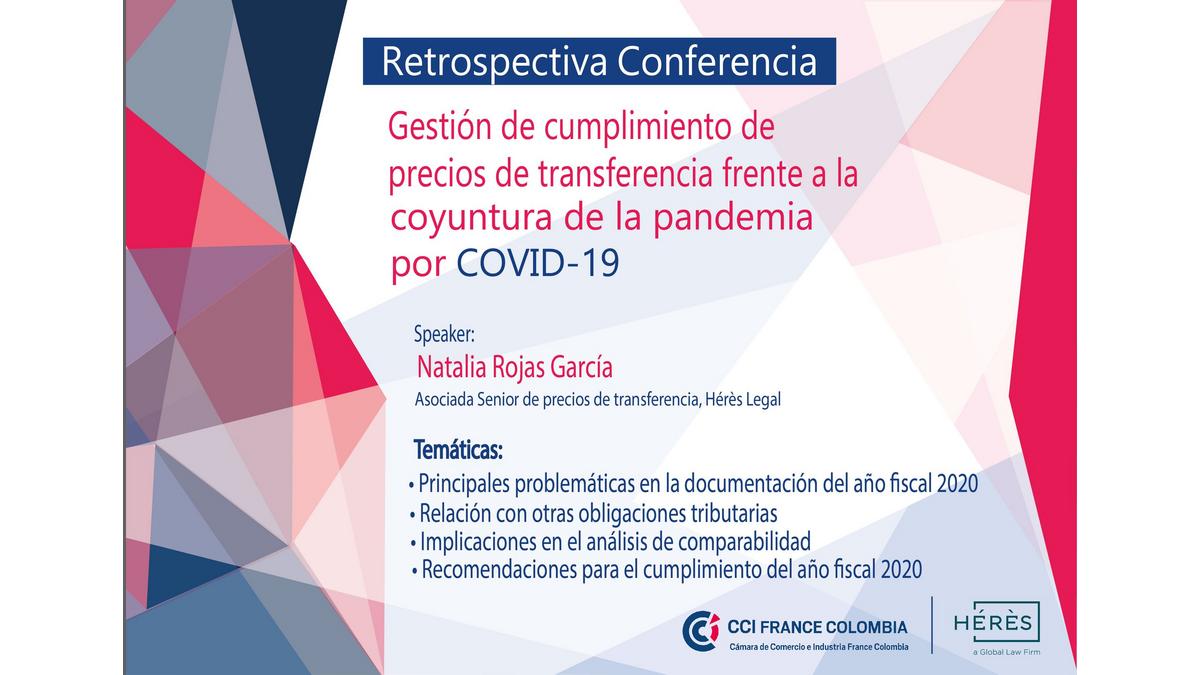 Retrospectiva Conferencia

Gestión de cumplimiento de precios de transferencia frente a la coyuntura de la pandemia por COVID-19

Speaker:
Natalia Rojas García
Asociada Senior de precios de transferencia, Hérès Legal

Temáticas:
• Principales problemáticas en la documentación del año fiscal 2020
• Relación con otras obligaciones tributarias
• Implicaciones en el análisis de comparabilidad
• Recomendaciones para el cumplimiento del año fiscal 2020

CCI FRANCE COLOMBIA
Cámara de Comercio e Industria France Colombia

HÉRÈS
a Global Law Firm